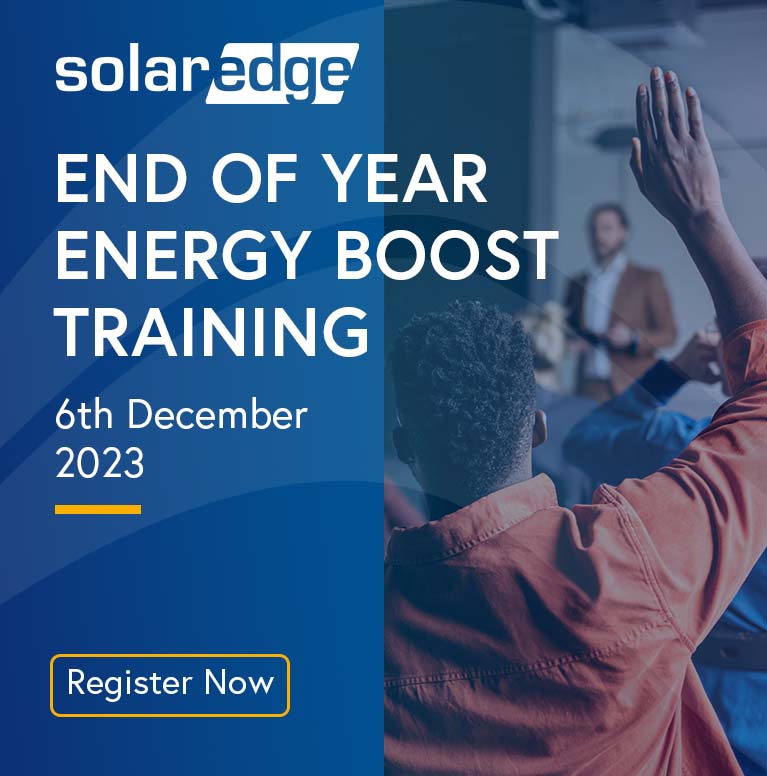 solaredge

END OF YEAR ENERGY BOOST TRAINING

6th December 2023

Register Now